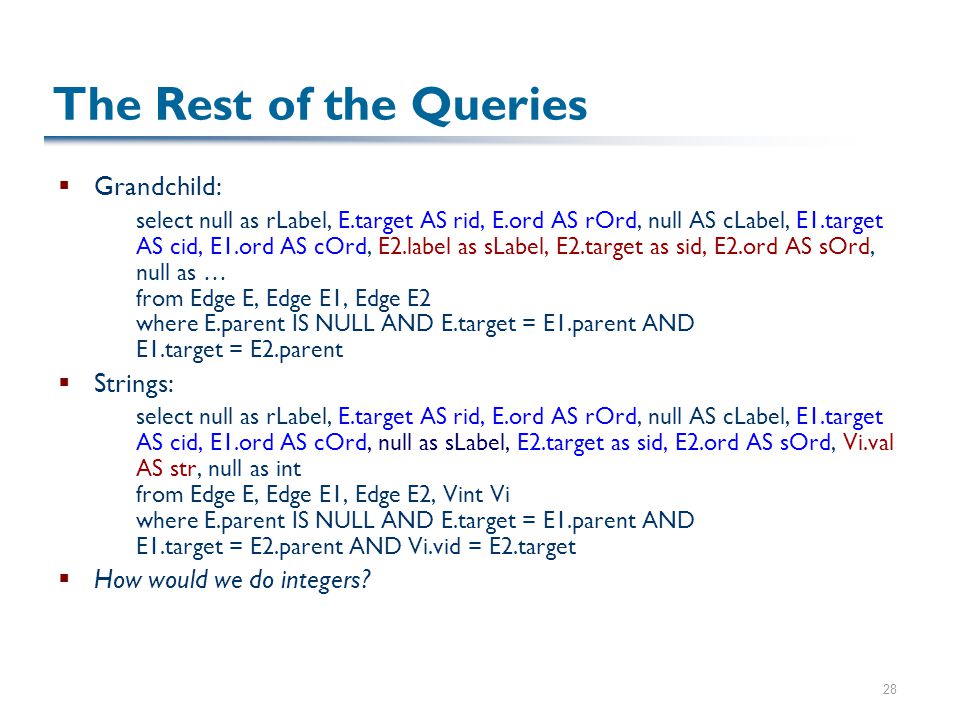 The Rest of the Queries

▪ Grandchild:

select null as rLabel, E.target AS rid, E.ord AS rOrd, null AS cLabel, E1.target AS cid, E1.ord AS cOrd, E2.label as sLabel, E2.target as sid, E2.ord AS sOrd, null as …
from Edge E, Edge E1, Edge E2
where E.parent IS NULL AND E.target = E1.parent AND E1.target = E2.parent

▪ Strings:

select null as rLabel, E.target AS rid, E.ord AS rOrd, null AS cLabel, E1.target AS cid, E1.ord AS cOrd, null as sLabel, E2.target as sid, E2.ord AS sOrd, Vi.val AS str, null as int
from Edge E, Edge E1, Edge E2, Vint Vi
where E.parent IS NULL AND E.target = E1.parent AND E1.target = E2.parent AND Vi.vid = E2.target

▪ How would we do integers?

28